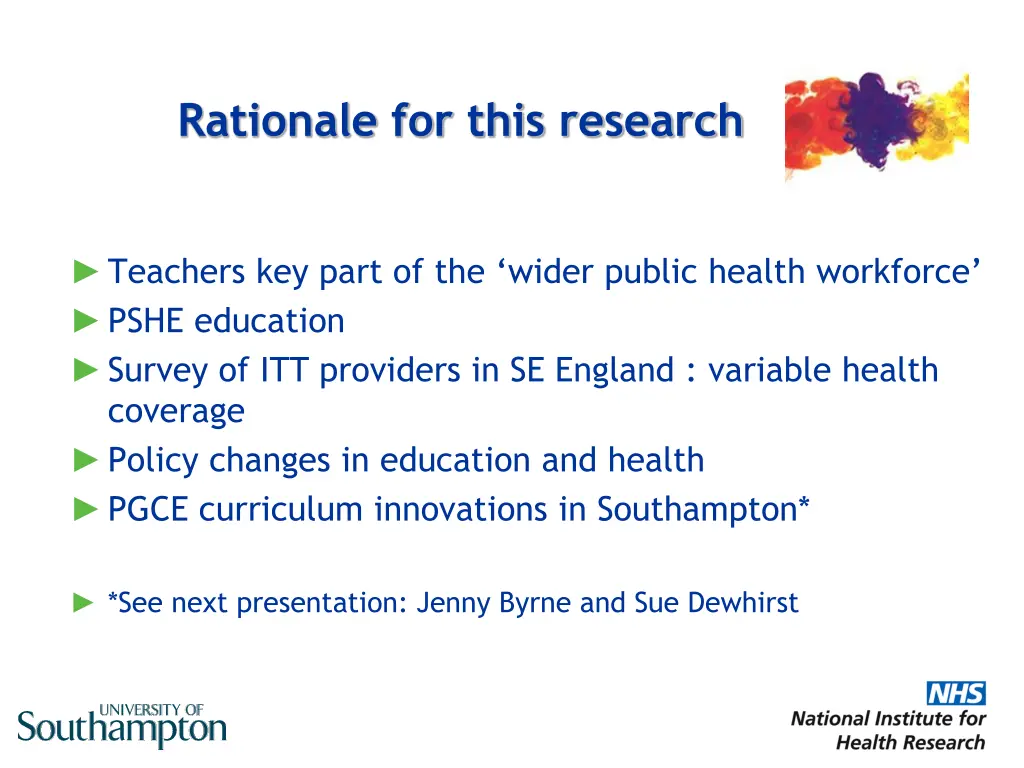 Rationale for this research

► Teachers key part of the ‘wider public health workforce’
► PSHE education
► Survey of ITT providers in SE England : variable health coverage
► Policy changes in education and health
► PGCE curriculum innovations in Southampton*

► *See next presentation: Jenny Byrne and Sue Dewhirst

UNIVERSITY OF Southampton

NHS
National Institute for Health Research